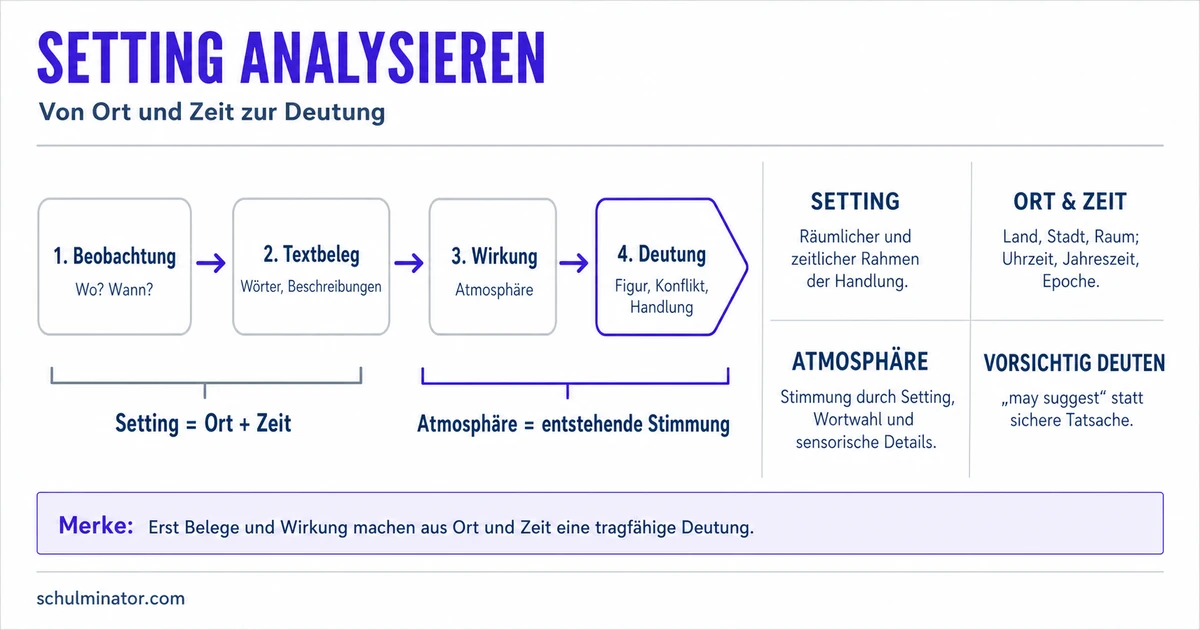 SETTING ANALYSIEREN

Von Ort und Zeit zur Deutung

1. Beobachtung
Wo? Wann?

2. Textbeleg
Wörter, Beschreibungen

3. Wirkung
Atmosphäre

4. Deutung
Figur, Konflikt, Handlung

Setting = Ort + Zeit

Atmosphäre = entstehende Stimmung

SETTING
Räumlicher und zeitlicher Rahmen der Handlung.

ORT & ZEIT
Land, Stadt, Raum; Uhrzeit, Jahreszeit, Epoche.

ATMOSPHÄRE
Stimmung durch Setting, Wortwahl und sensorische Details.

VORSICHTIG DEUTEN
„may suggest“ statt sichere Tatsache.

Merke: Erst Belege und Wirkung machen aus Ort und Zeit eine tragfähige Deutung.

schulminator.com